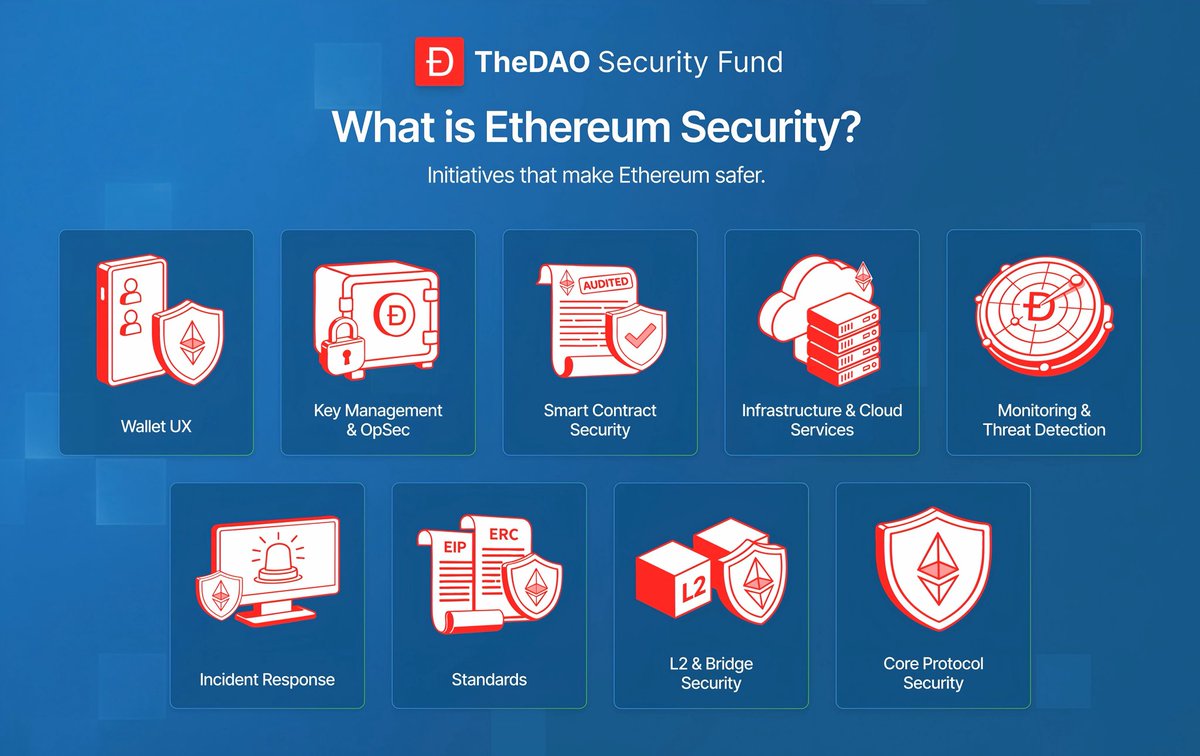 Đ TheDAO Security Fund

What is Ethereum Security?

Initiatives that make Ethereum safer.

Wallet UX

Đ

Key Management & OpSec

AUDITED

Smart Contract Security

Infrastructure & Cloud Services

Đ

Monitoring & Threat Detection

Incident Response

EIP ERC

Standards

L2

L2 & Bridge Security

Core Protocol Security